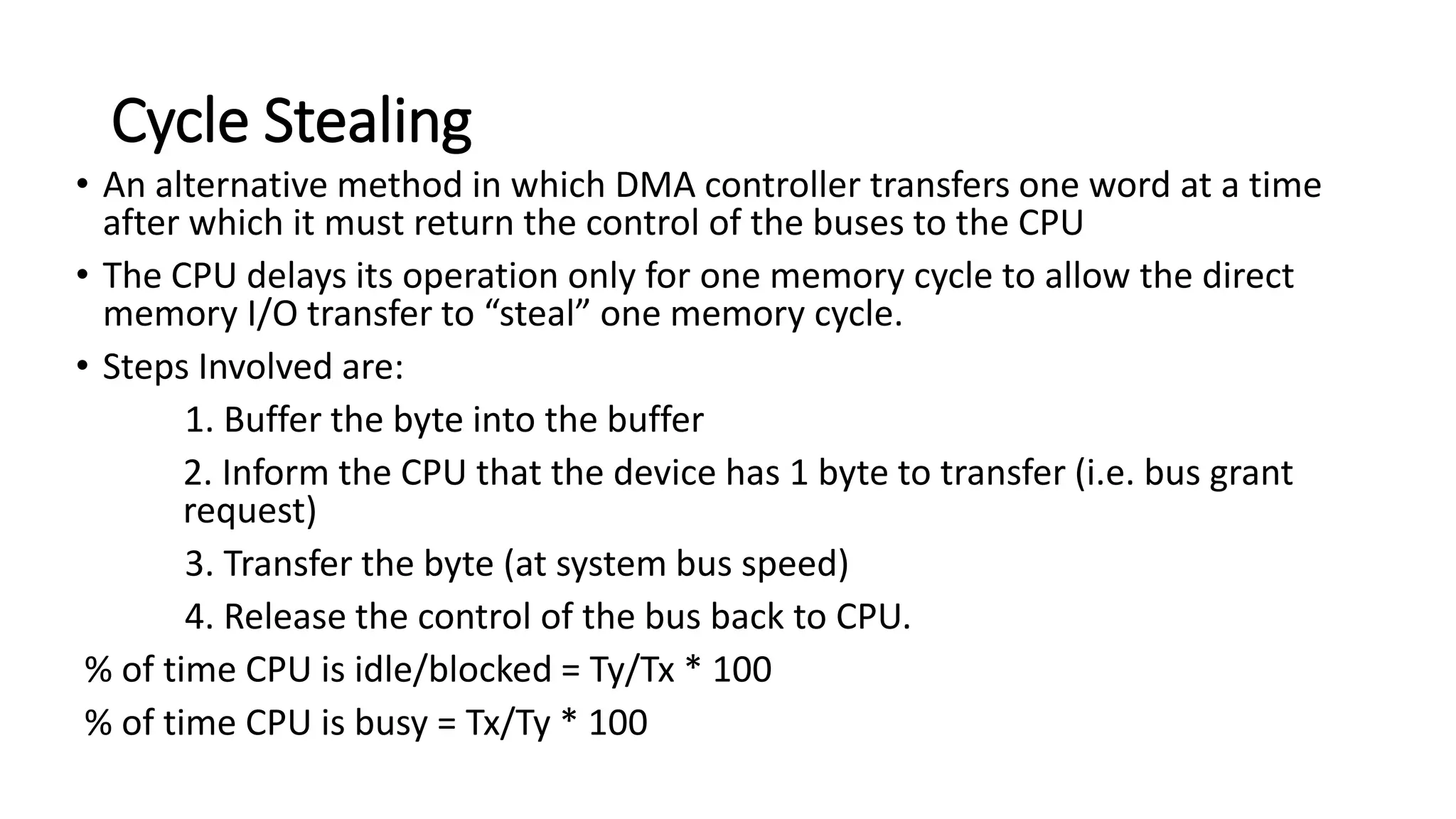 Cycle Stealing

• An alternative method in which DMA controller transfers one word at a time after which it must return the control of the buses to the CPU

• The CPU delays its operation only for one memory cycle to allow the direct memory I/O transfer to “steal” one memory cycle.

• Steps Involved are:

1. Buffer the byte into the buffer

2. Inform the CPU that the device has 1 byte to transfer (i.e. bus grant request)

3. Transfer the byte (at system bus speed)

4. Release the control of the bus back to CPU.

% of time CPU is idle/blocked = Ty/Tx * 100

% of time CPU is busy = Tx/Ty * 100